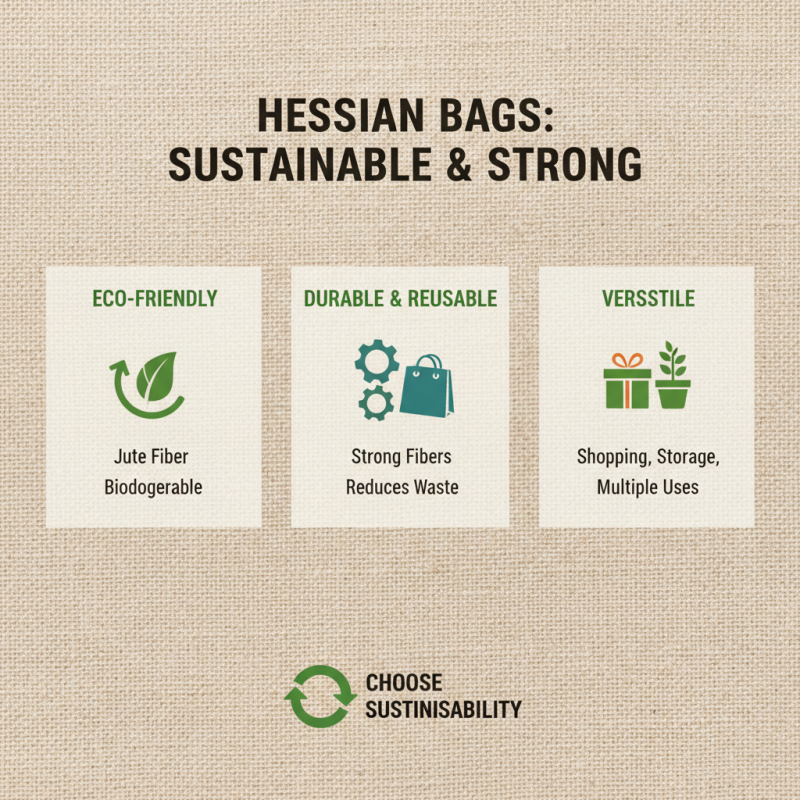 HESSIAN BAGS:
SUSTAINABLE & STRONG

ECO-FRIENDLY

Jute Fiber
Biodogerable

DURABLE & REUSABLE

Strong Fibers
Reduces Waste

VERSSTILE

Shopping, Storage,
Multiple Uses

CHOOSE
SUSTINISABILITY